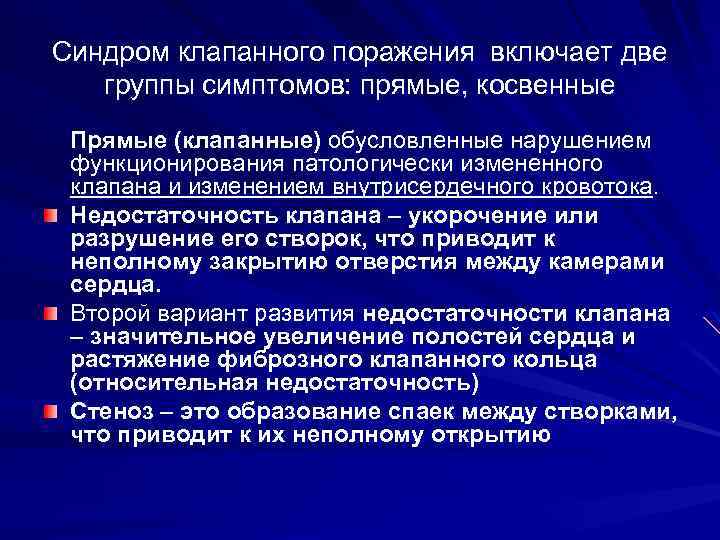 Синдром клапанного поражения включает две группы симптомов: прямые, косвенные

Прямые (клапанные) обусловленные нарушением функционирования патологически измененного клапана и изменением внутрисердечного кровотока.

Недостаточность клапана – укорочение или разрушение его створок, что приводит к неполному закрытию отверстия между камерами сердца.

Второй вариант развития недостаточности клапана – значительное увеличение полостей сердца и растяжение фиброзного клапанного кольца (относительная недостаточность)

Стеноз – это образование спаек между створками, что приводит к их неполному открытию